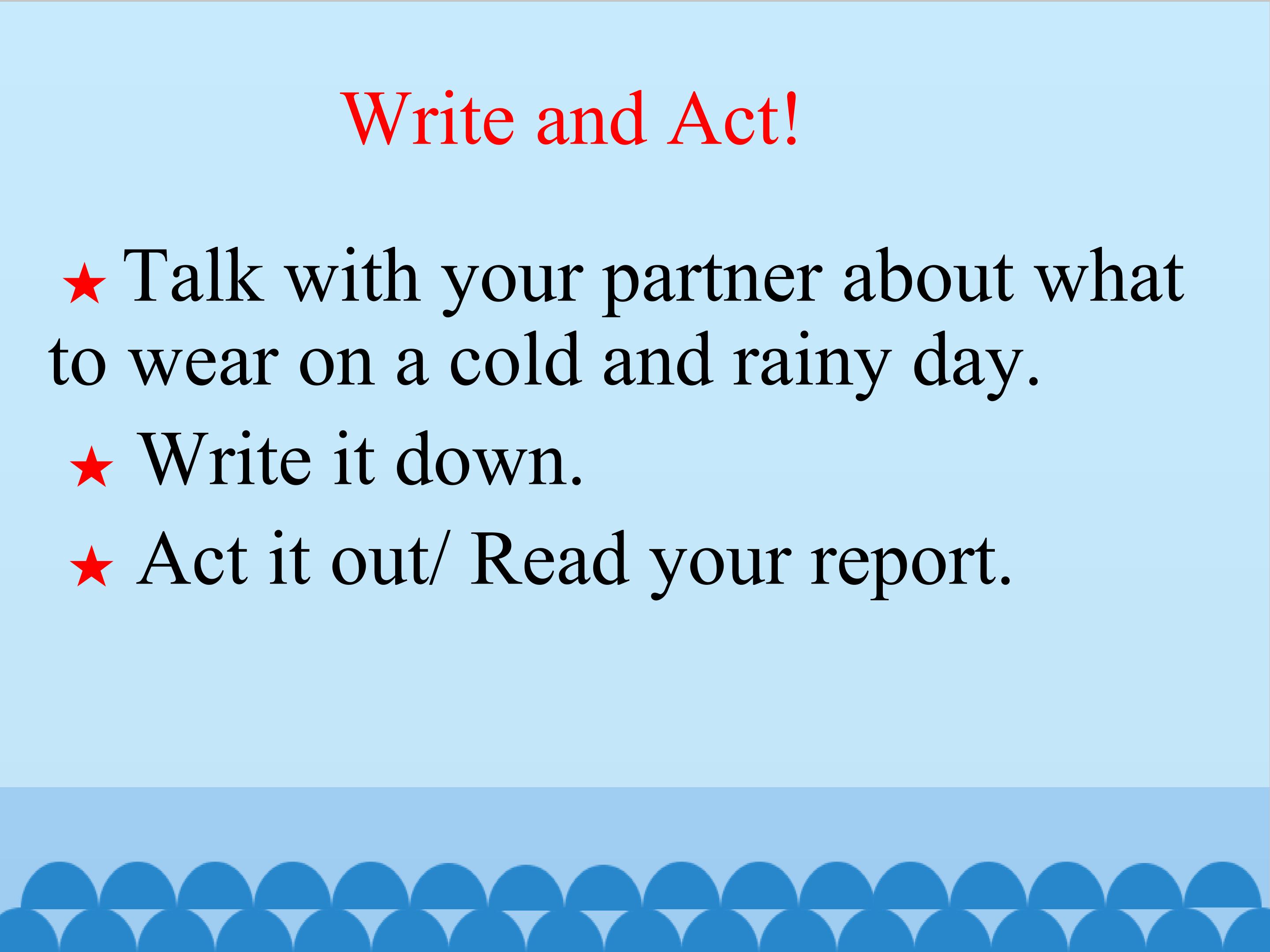 Write and Act!

★ Talk with your partner about what to wear on a cold and rainy day.

★ Write it down.

★ Act it out/ Read your report.